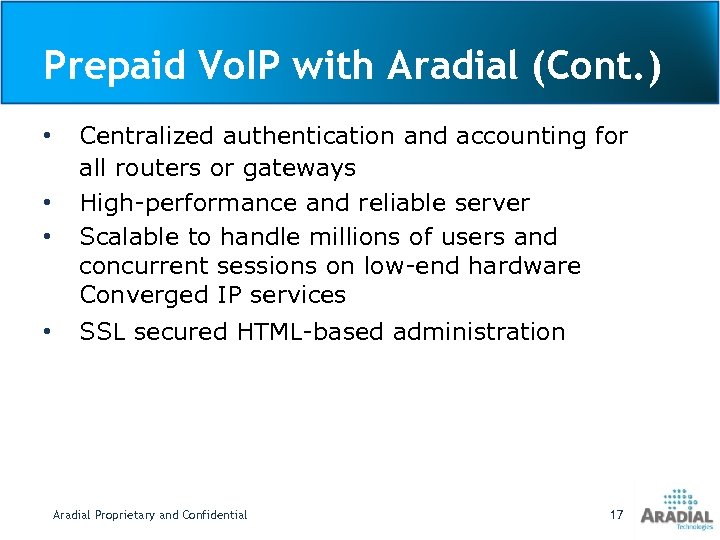 Prepaid VoIP with Aradial (Cont.)

• Centralized authentication and accounting for all routers or gateways
• High-performance and reliable server
• Scalable to handle millions of users and concurrent sessions on low-end hardware Converged IP services
• SSL secured HTML-based administration

Aradial Proprietary and Confidential

17

ARADIAL
Technologies